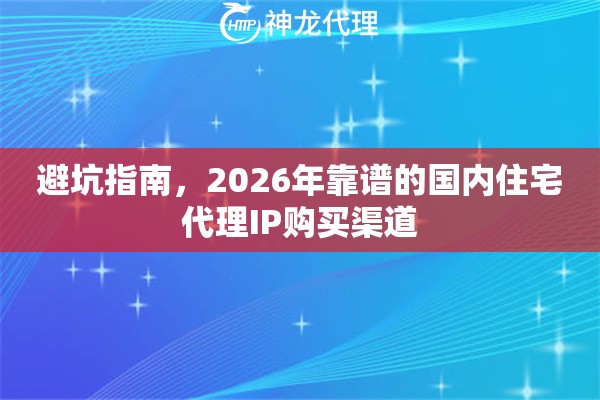 HTTP 神龙代理

避坑指南，2026年靠谱的国内住宅代理IP购买渠道